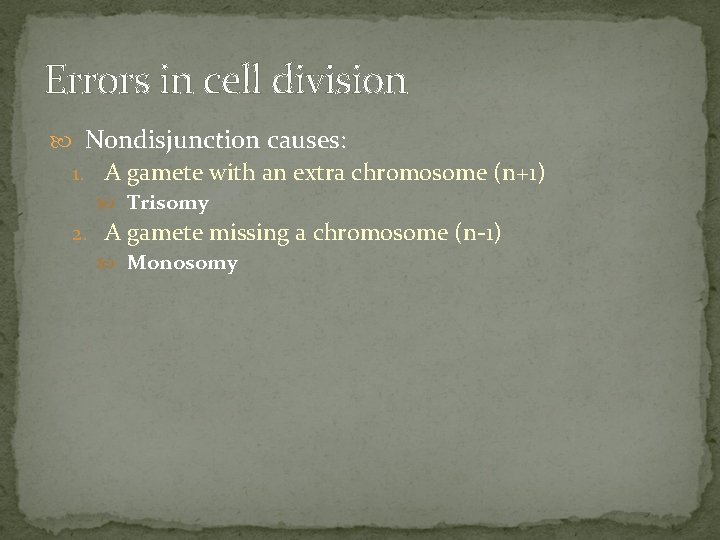 Errors in cell division

Nondisjunction causes:

1. A gamete with an extra chromosome (n+1)
   Trisomy
2. A gamete missing a chromosome (n-1)
   Monosomy